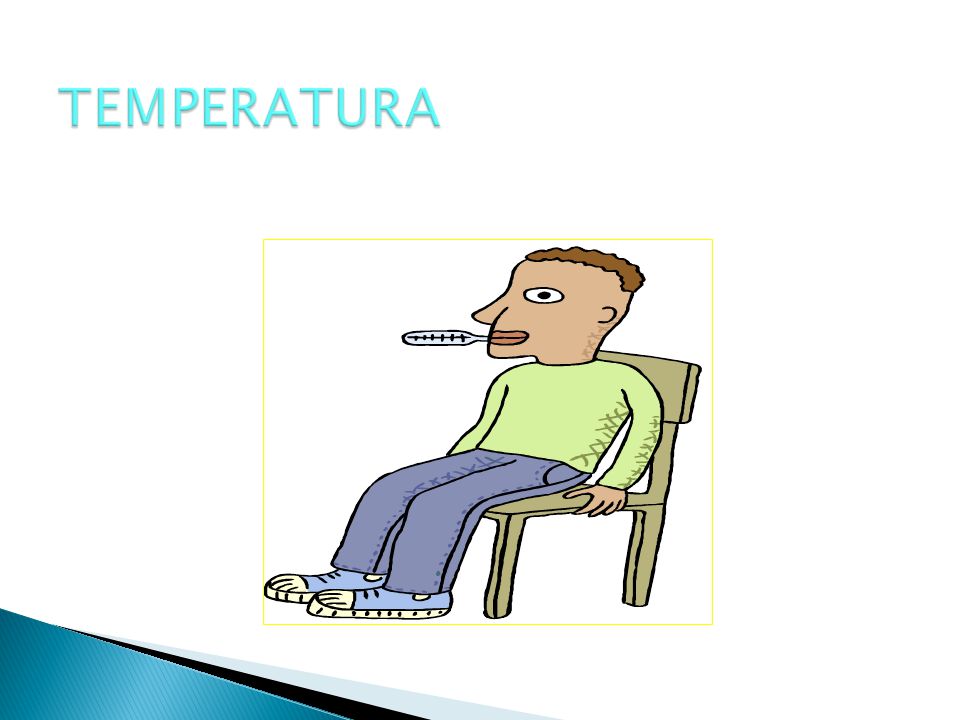 TEMPERATURA